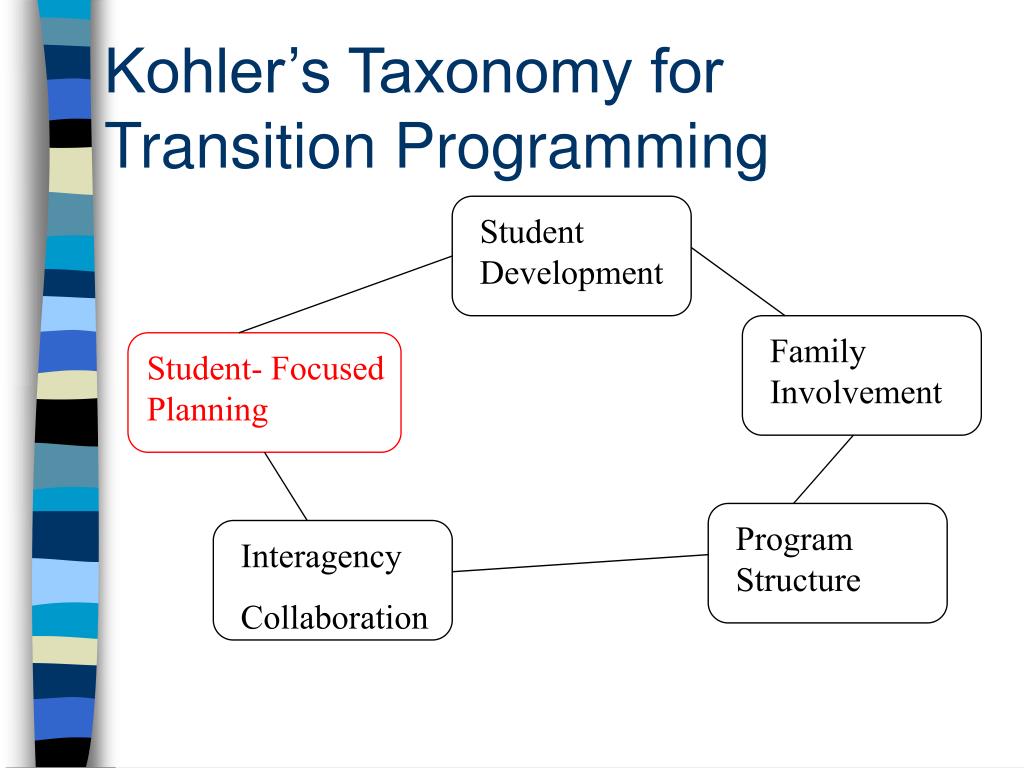 Kohler's Taxonomy for Transition Programming

Student Development

Student- Focused Planning

Family Involvement

Interagency

Collaboration

Program Structure